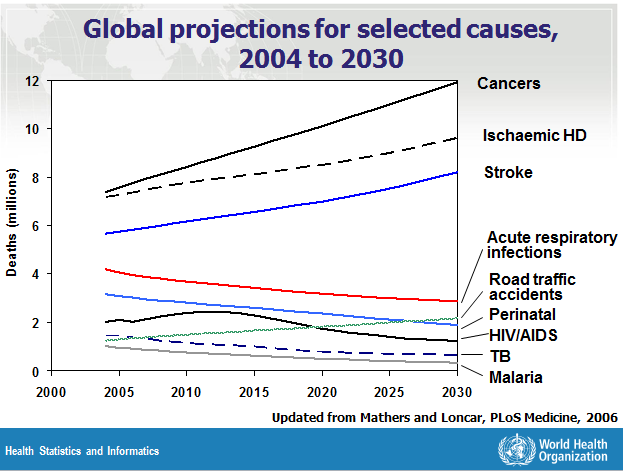 Global projections for selected causes, 2004 to 2030

Deaths (millions)

12
10
8
6
4
2
0

2000 2005 2010 2015 2020 2025 2030

Cancers
Ischaemic HD
Stroke
Acute respiratory infections
Road traffic accidents
Perinatal
HIV/AIDS
TB
Malaria

Updated from Mathers and Loncar, PLoS Medicine, 2006

Health Statistics and Informatics

World Health Organization